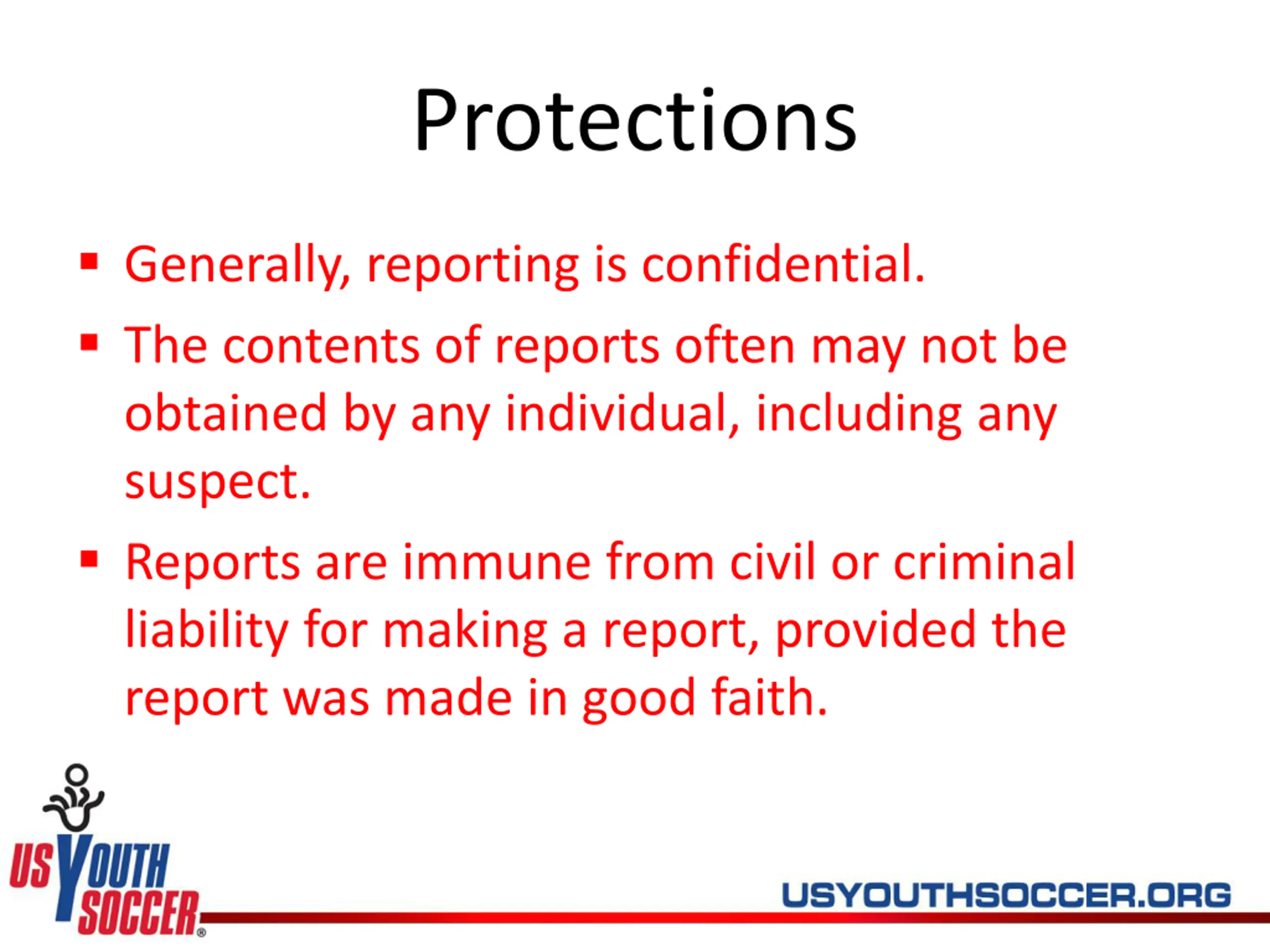 Protections

▪ Generally, reporting is confidential.

▪ The contents of reports often may not be obtained by any individual, including any suspect.

▪ Reports are immune from civil or criminal liability for making a report, provided the report was made in good faith.

US YOUTH SOCCER®

USYOUTHSOCCER.ORG